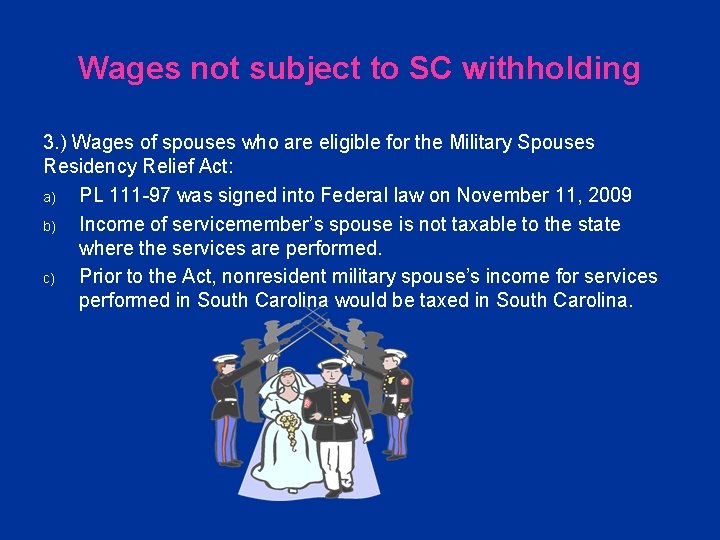 Wages not subject to SC withholding

3.) Wages of spouses who are eligible for the Military Spouses Residency Relief Act:

a) PL 111-97 was signed into Federal law on November 11, 2009

b) Income of servicemember's spouse is not taxable to the state where the services are performed.

c) Prior to the Act, nonresident military spouse's income for services performed in South Carolina would be taxed in South Carolina.